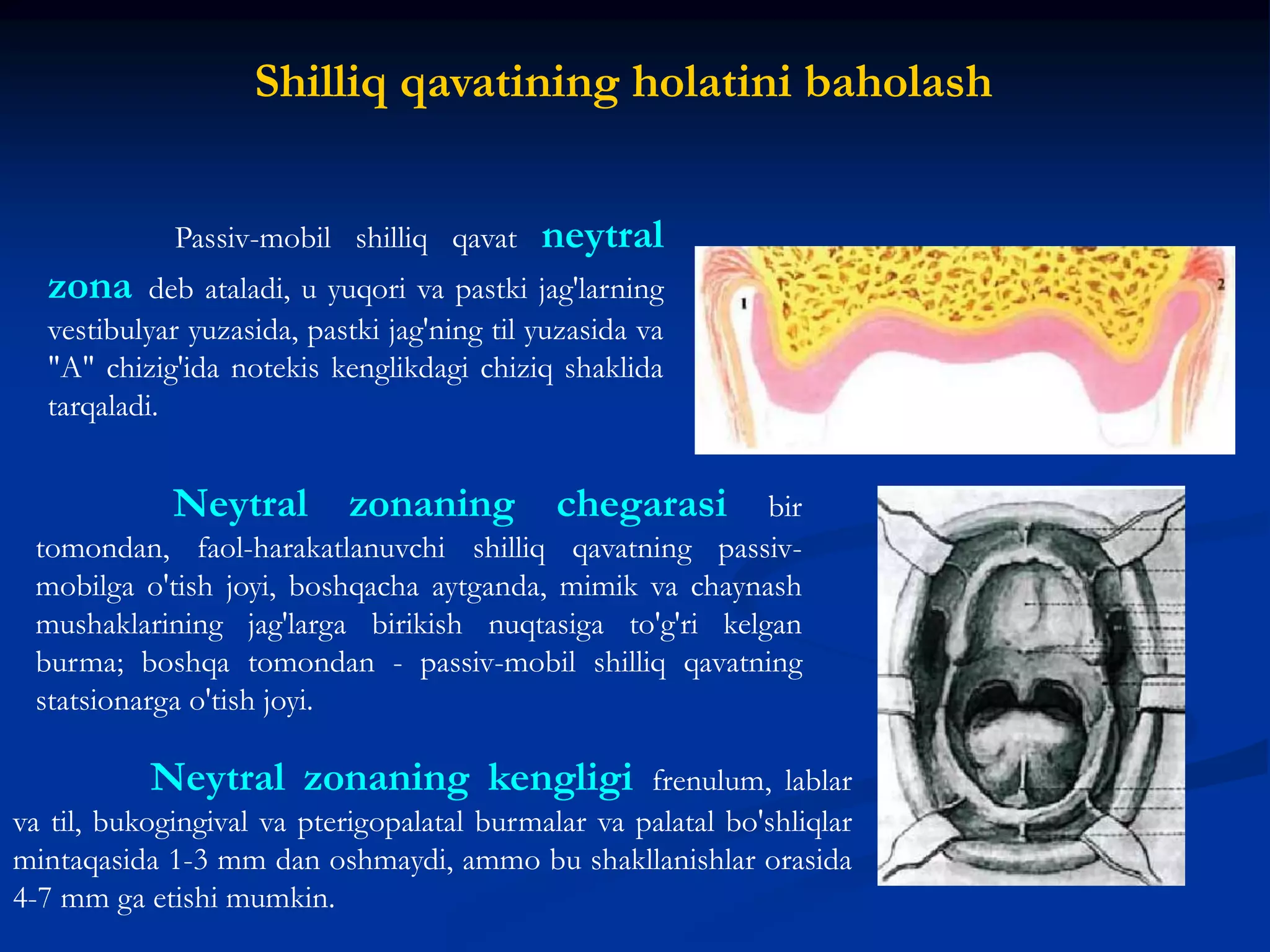 Shilliq qavatining holatini baholash

Passiv-mobil shilliq qavat neytral zona deb ataladi, u yuqori va pastki jag'larning vestibulyar yuzasida, pastki jag'ning til yuzasida va "A" chizig'ida notekis kenglikdagi chiziq shaklida tarqaladi.

1

2

Neytral zonaning chegarasi bir tomondan, faol-harakatlanuvchi shilliq qavatning passiv-mobilga o'tish joyi, boshqacha aytganda, mimik va chaynash mushaklarining jag'larga birikish nuqtasiga to'g'ri kelgan burma; boshqa tomondan - passiv-mobil shilliq qavatning statsionarga o'tish joyi.

Neytral zonaning kengligi frenulum, lablar va til, bukogingival va pterigopalatal burmalar va palatal bo'shliqlar mintaqasida 1-3 mm dan oshmaydi, ammo bu shakllanishlar orasida 4-7 mm ga etishi mumkin.